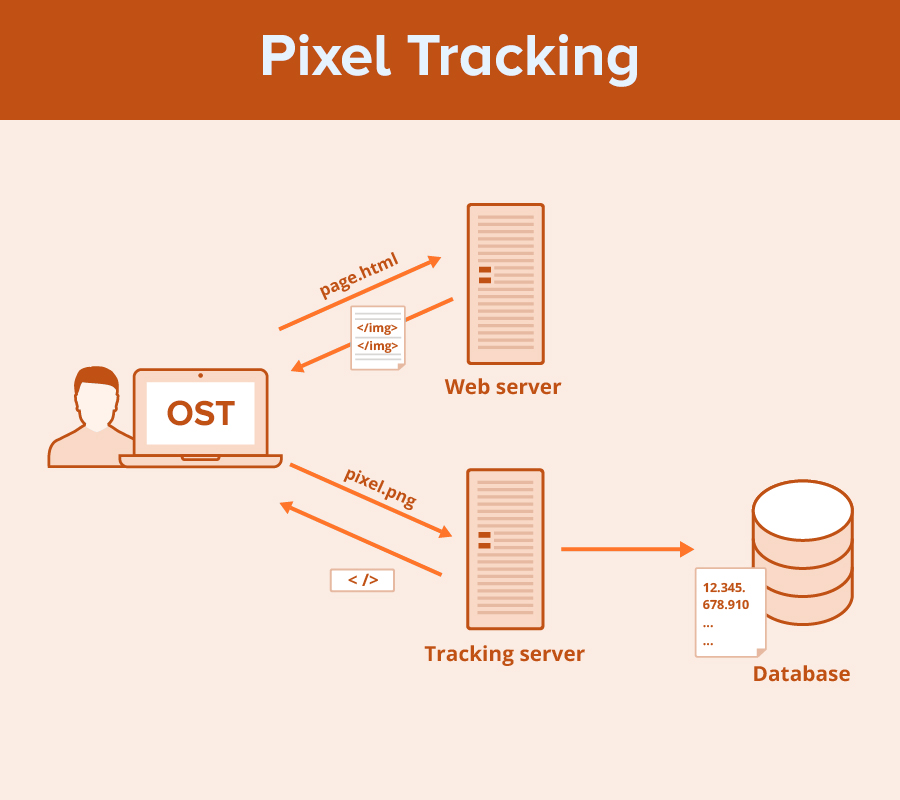 Pixel Tracking

page.html

</img>
</img>

Web server

OST

pixel.png

< />

Tracking server

12.345.
678.910
...
...

Database